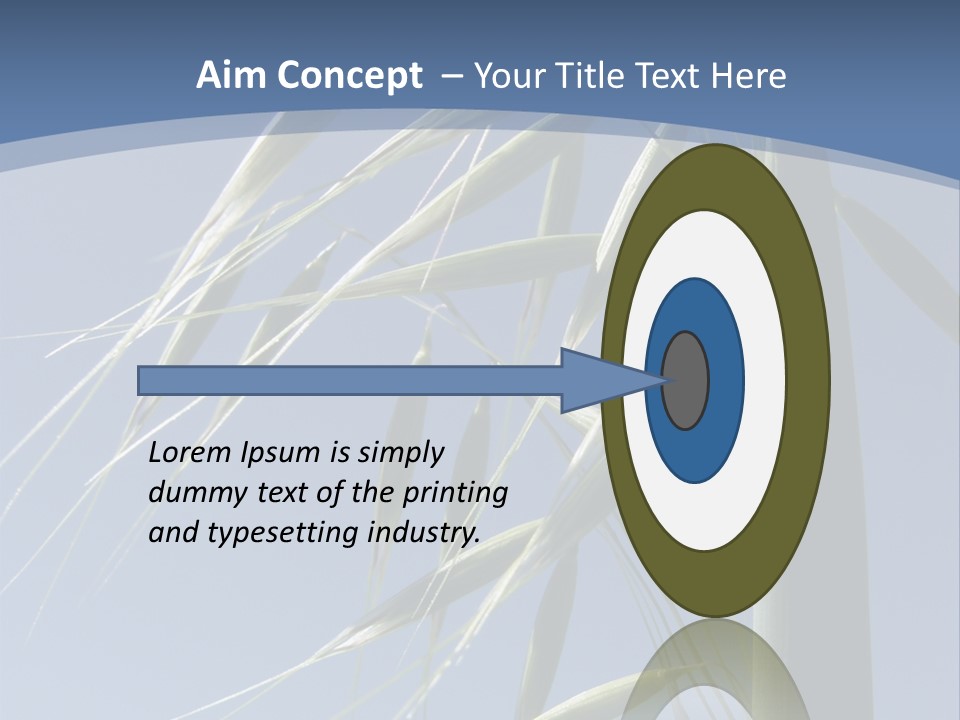 Aim Concept – Your Title Text Here

Lorem Ipsum is simply dummy text of the printing and typesetting industry.